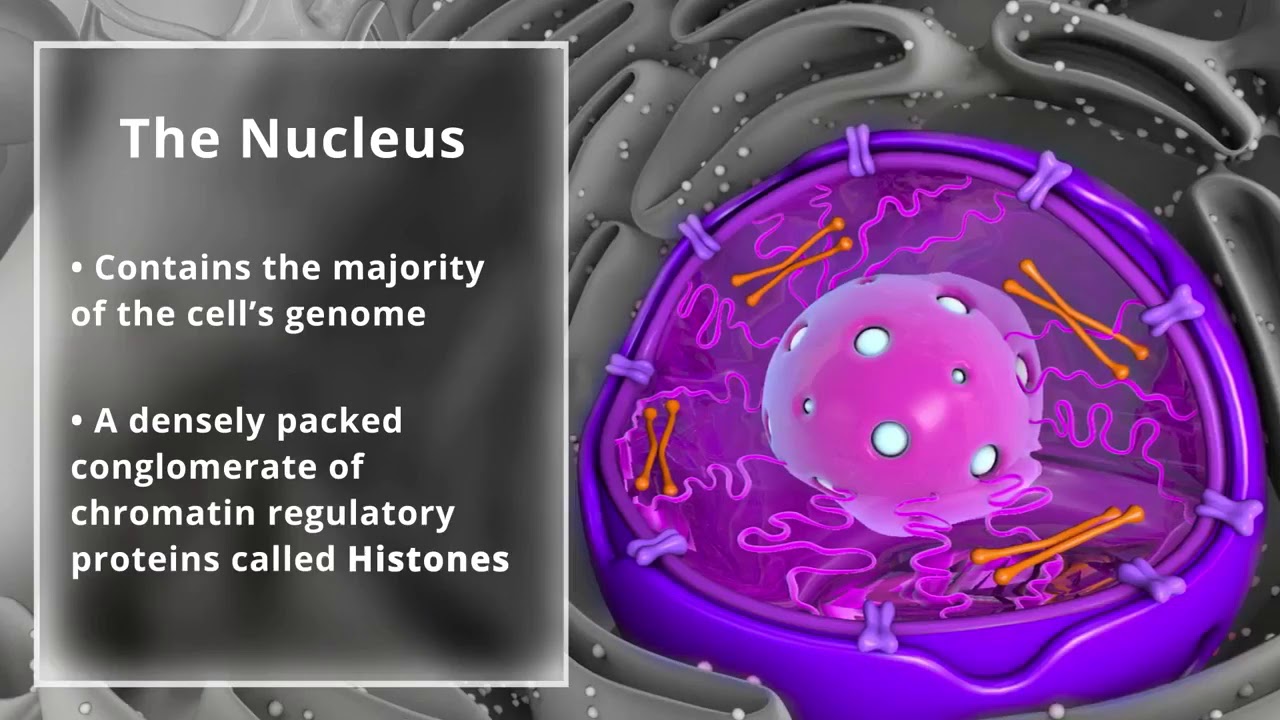 The Nucleus

• Contains the majority of the cell's genome

• A densely packed conglomerate of chromatin regulatory proteins called Histones